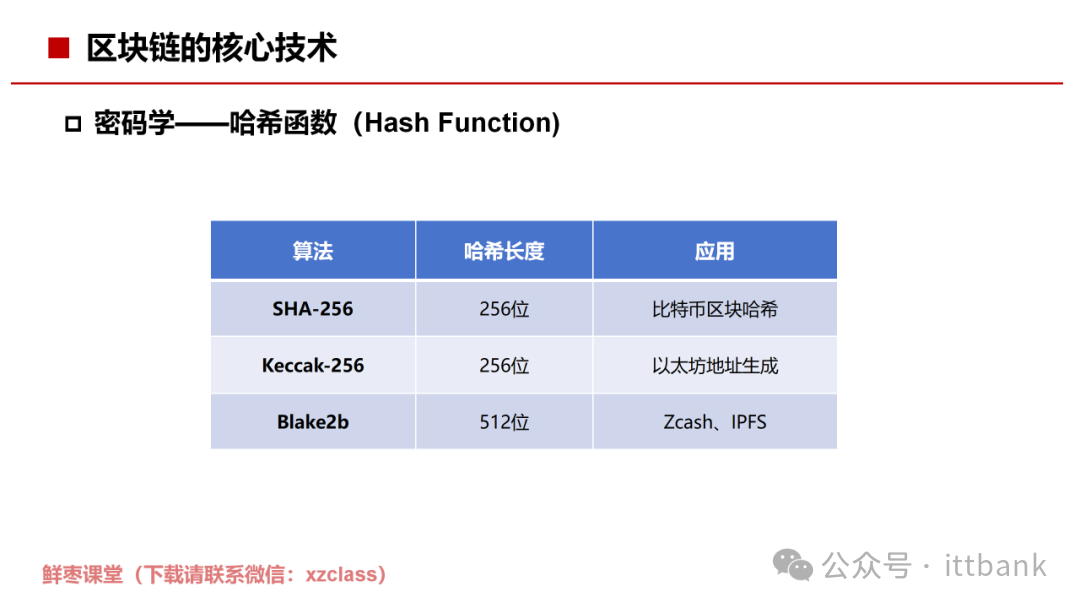 ■ 区块链的核心技术

□ 密码学——哈希函数（Hash Function)

| 算法 | 哈希长度 | 应用 |
|---|---|---|
| SHA-256 | 256位 | 比特币区块哈希 |
| Keccak-256 | 256位 | 以太坊地址生成 |
| Blake2b | 512位 | Zcash、IPFS |

鲜枣课堂（下载请联系微信：xzclass）

公众号 · ittbank